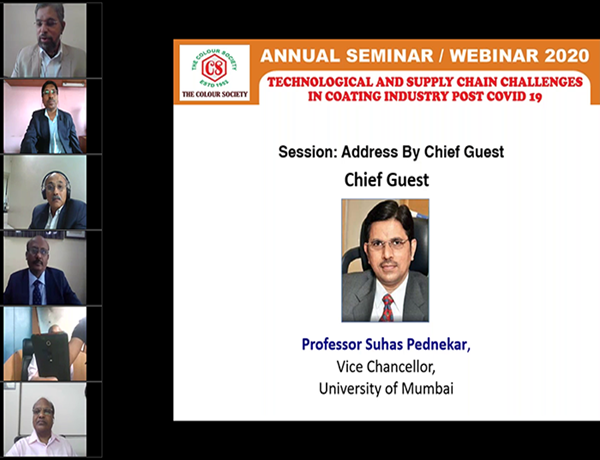 THE COLOUR SOCIETY
CS
ESTD 1952
THE COLOUR SOCIETY

ANNUAL SEMINAR / WEBINAR 2020

TECHNOLOGICAL AND SUPPLY CHAIN CHALLENGES IN COATING INDUSTRY POST COVID 19

Session: Address By Chief Guest

Chief Guest

Professor Suhas Pednekar,
Vice Chancellor,
University of Mumbai